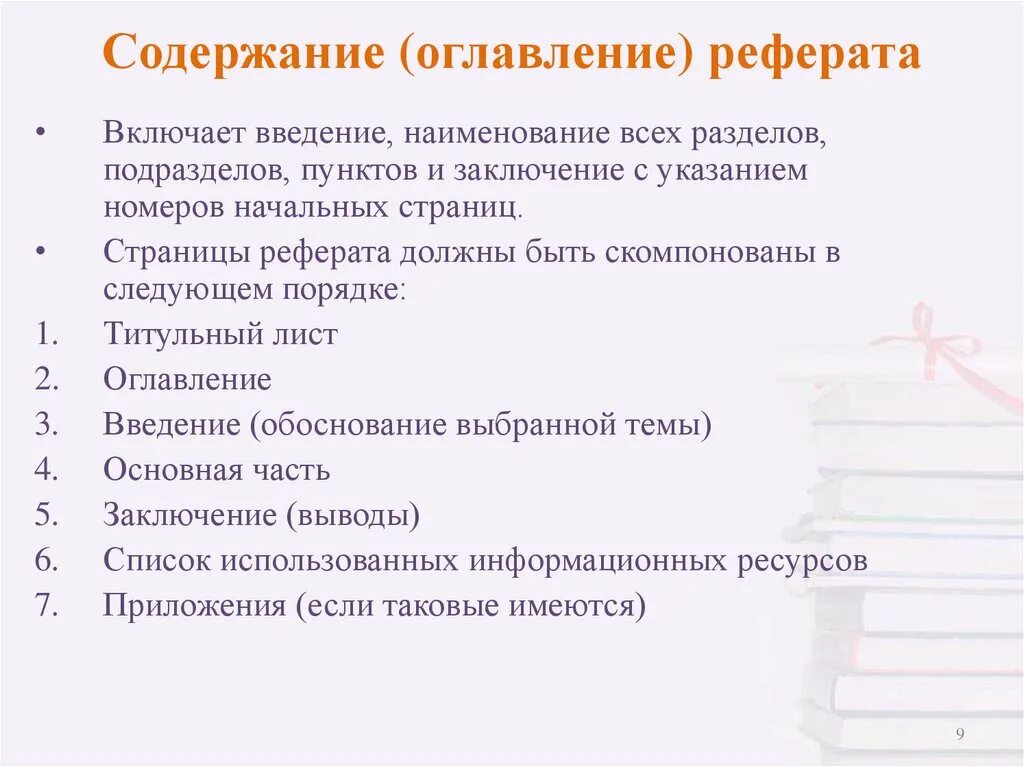 Содержание (оглавление) реферата

• Включает введение, наименование всех разделов, подразделов, пунктов и заключение с указанием номеров начальных страниц.

• Страницы реферата должны быть скомпонованы в следующем порядке:

1. Титульный лист
2. Оглавление
3. Введение (обоснование выбранной темы)
4. Основная часть
5. Заключение (выводы)
6. Список использованных информационных ресурсов
7. Приложения (если таковые имеются)

9